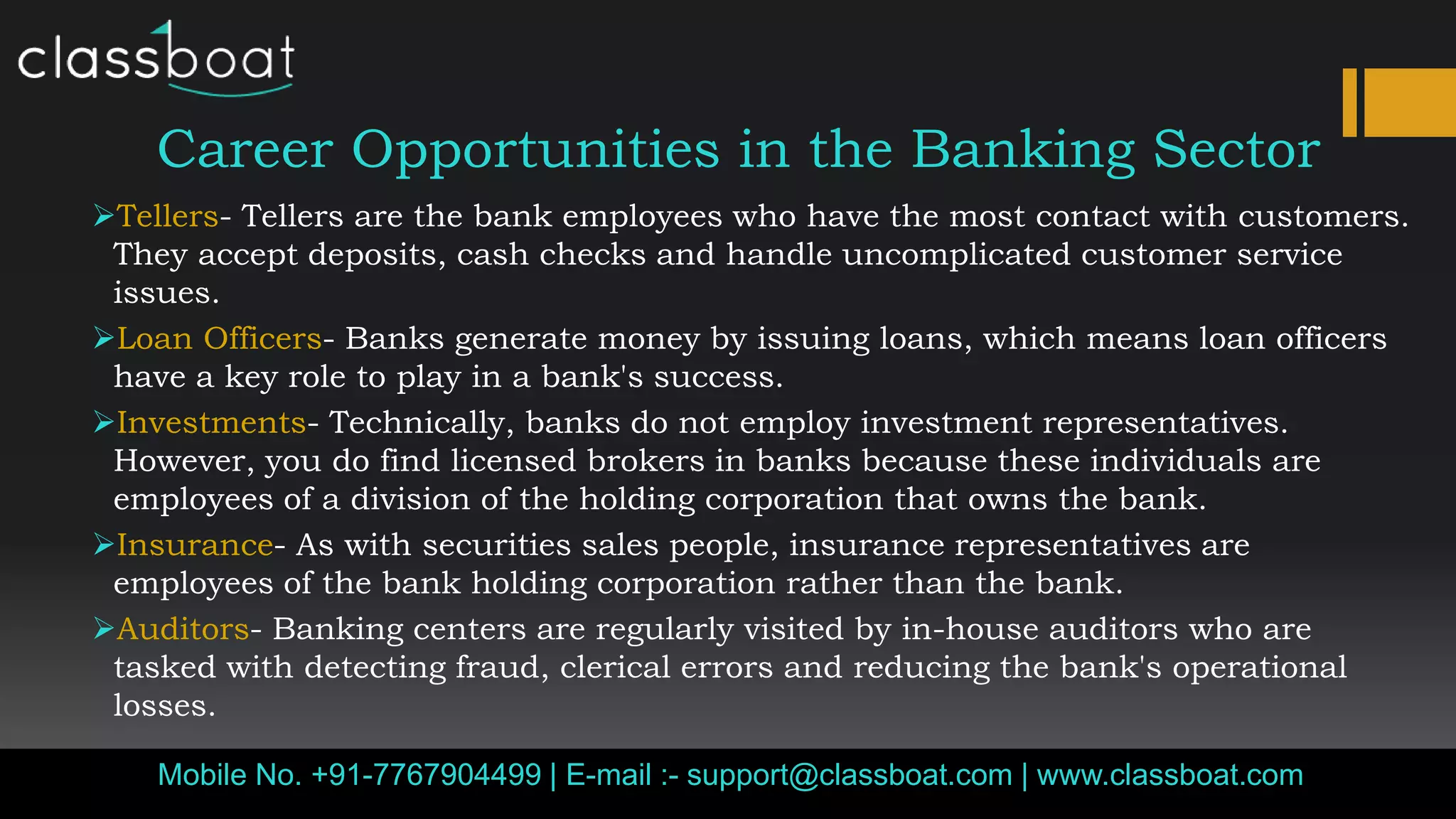 classboat

Career Opportunities in the Banking Sector

➢Tellers- Tellers are the bank employees who have the most contact with customers. They accept deposits, cash checks and handle uncomplicated customer service issues.

➢Loan Officers- Banks generate money by issuing loans, which means loan officers have a key role to play in a bank's success.

➢Investments- Technically, banks do not employ investment representatives. However, you do find licensed brokers in banks because these individuals are employees of a division of the holding corporation that owns the bank.

➢Insurance- As with securities sales people, insurance representatives are employees of the bank holding corporation rather than the bank.

➢Auditors- Banking centers are regularly visited by in-house auditors who are tasked with detecting fraud, clerical errors and reducing the bank's operational losses.

Mobile No. +91-7767904499 | E-mail :- support@classboat.com | www.classboat.com